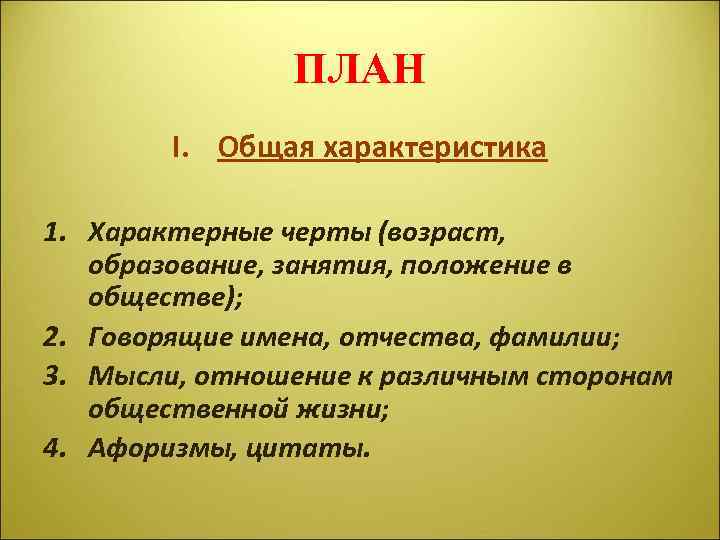 ПЛАН

I. Общая характеристика

1. Характерные черты (возраст, образование, занятия, положение в обществе);
2. Говорящие имена, отчества, фамилии;
3. Мысли, отношение к различным сторонам общественной жизни;
4. Афоризмы, цитаты.